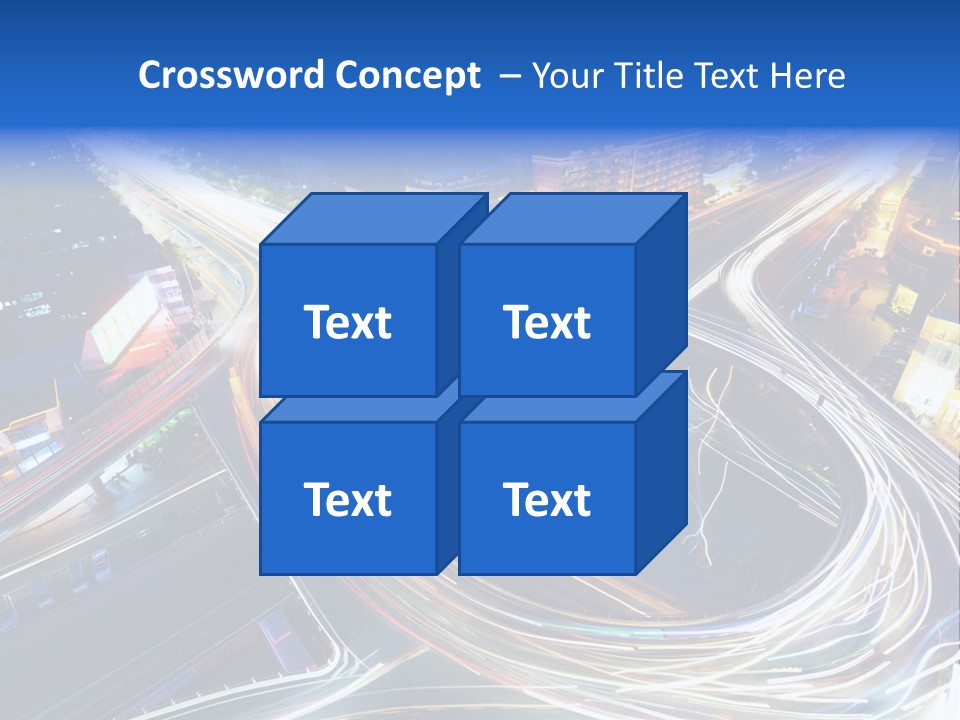 Crossword Concept – Your Title Text Here

Text

Text

Text

Text